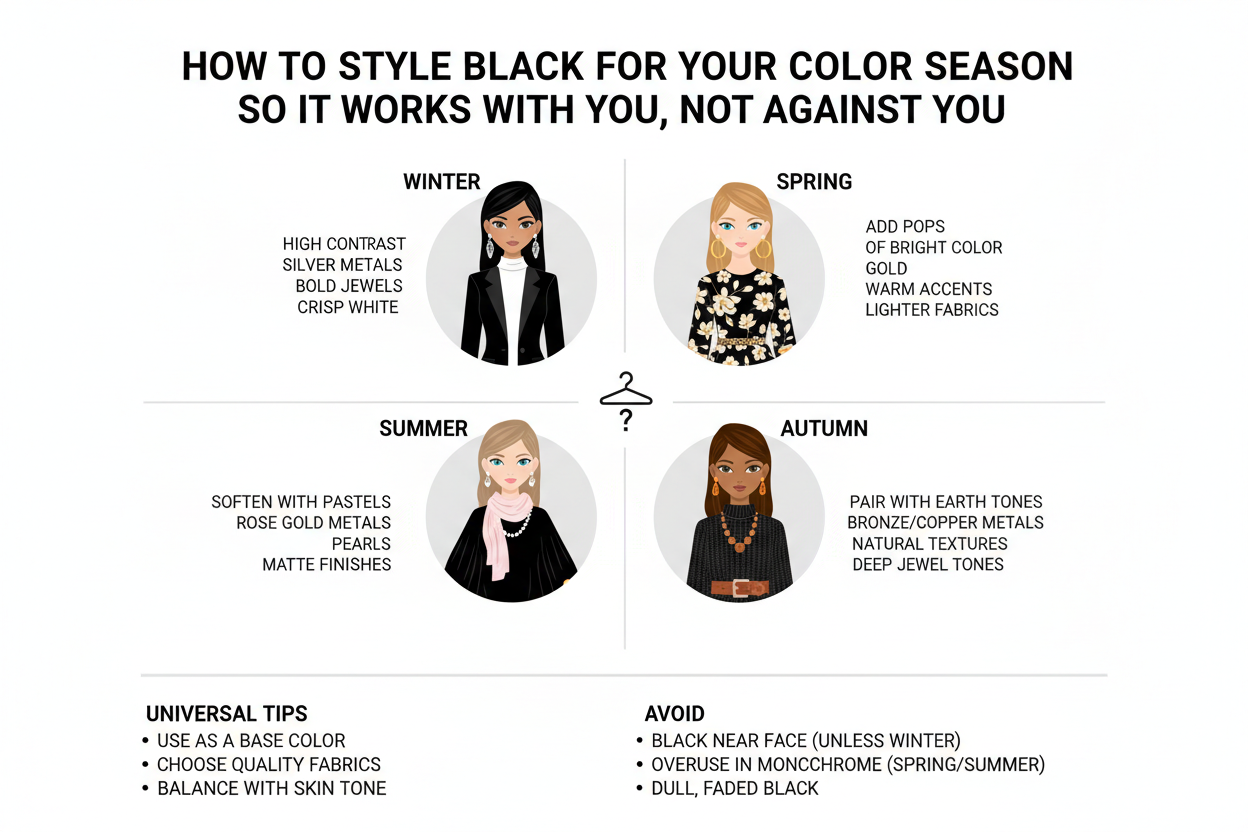 HOW TO STYLE BLACK FOR YOUR COLOR SEASON SO IT WORKS WITH YOU, NOT AGAINST YOU

WINTER

HIGH CONTRAST
SILVER METALS
BOLD JEWELS
CRISP WHITE

SPRING

ADD POPS
OF BRIGHT COLOR
GOLD
WARM ACCENTS
LIGHTER FABRICS

?

SUMMER

SOFTEN WITH PASTELS
ROSE GOLD METALS
PEARLS
MATTE FINISHES

AUTUMN

PAIR WITH EARTH TONES
BRONZE/COPPER METALS
NATURAL TEXTURES
DEEP JEWEL TONES

UNIVERSAL TIPS
• USE AS A BASE COLOR
• CHOOSE QUALITY FABRICS
• BALANCE WITH SKIN TONE

AVOID
• BLACK NEAR FACE (UNLESS WINTER)
• OVERUSE IN MONCCHROME (SPRING/SUMMER)
• DULL, FADED BLACK